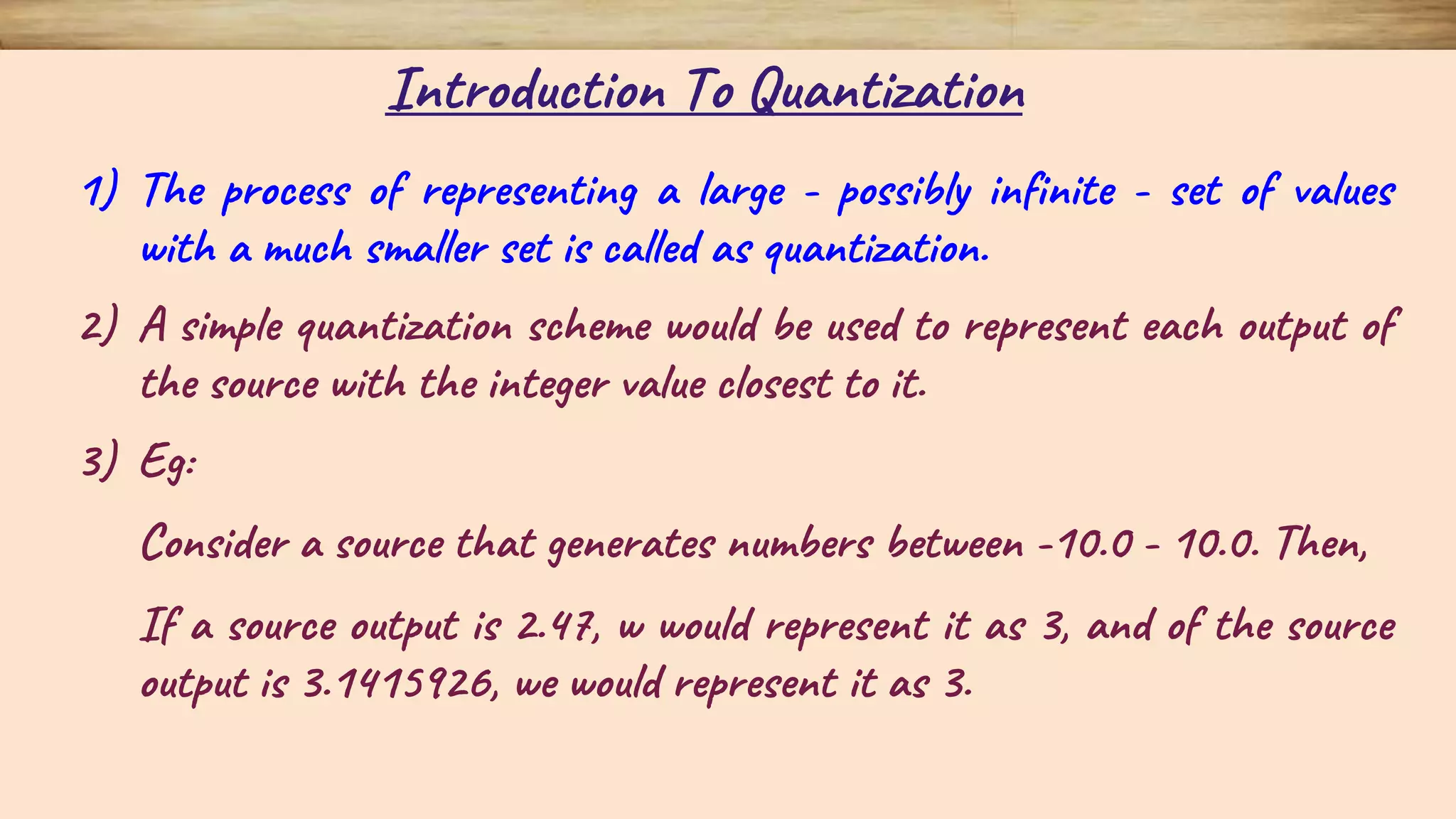 Introduction To Quantization

1) The process of representing a large - possibly infinite - set of values with a much smaller set is called as quantization.

2) A simple quantization scheme would be used to represent each output of the source with the integer value closest to it.

3) Eg:

Consider a source that generates numbers between -10.0 - 10.0. Then,

If a source output is 2.47, w would represent it as 3, and of the source output is 3.1415926, we would represent it as 3.